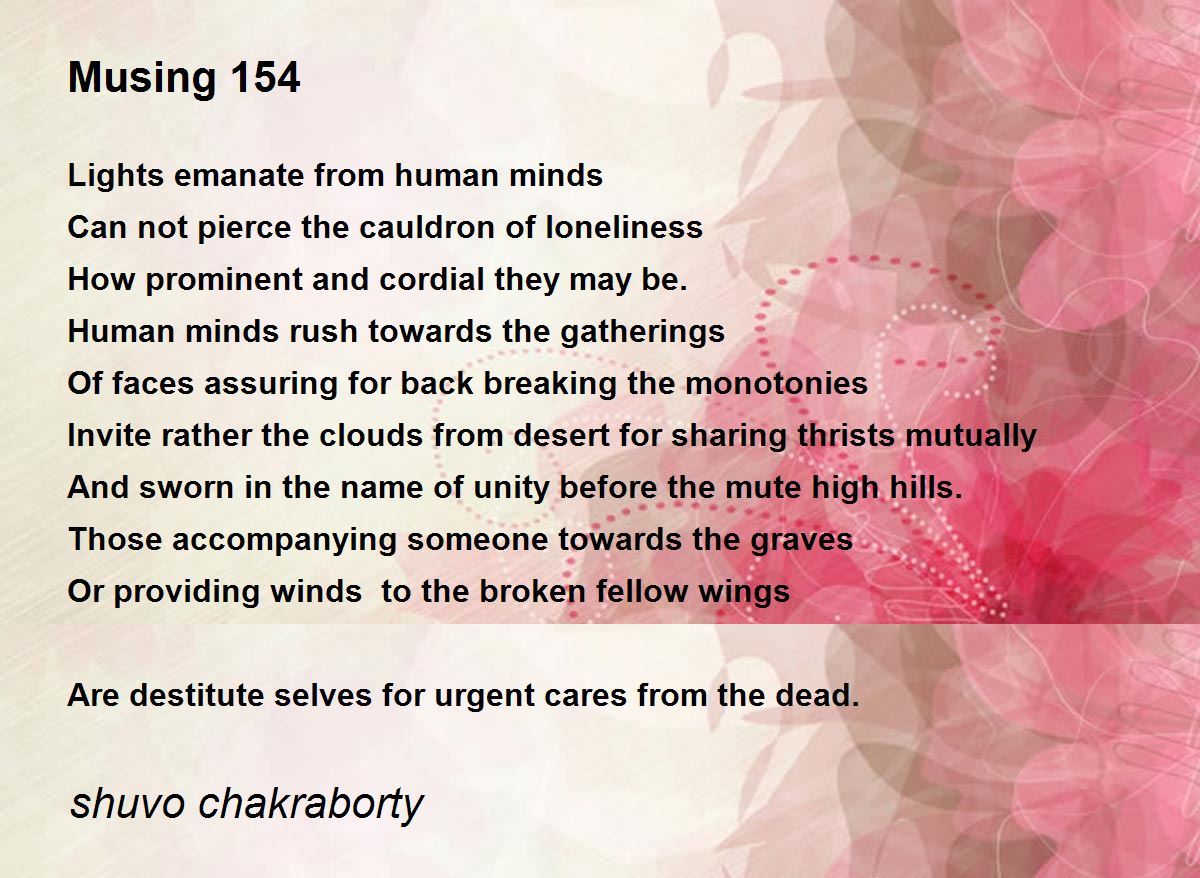 Musing 154

Lights emanate from human minds
Can not pierce the cauldron of loneliness
How prominent and cordial they may be.
Human minds rush towards the gatherings
Of faces assuring for back breaking the monotonies
Invite rather the clouds from desert for sharing thrists mutually
And sworn in the name of unity before the mute high hills.
Those accompanying someone towards the graves
Or providing winds to the broken fellow wings

Are destitute selves for urgent cares from the dead.

shuvo chakraborty